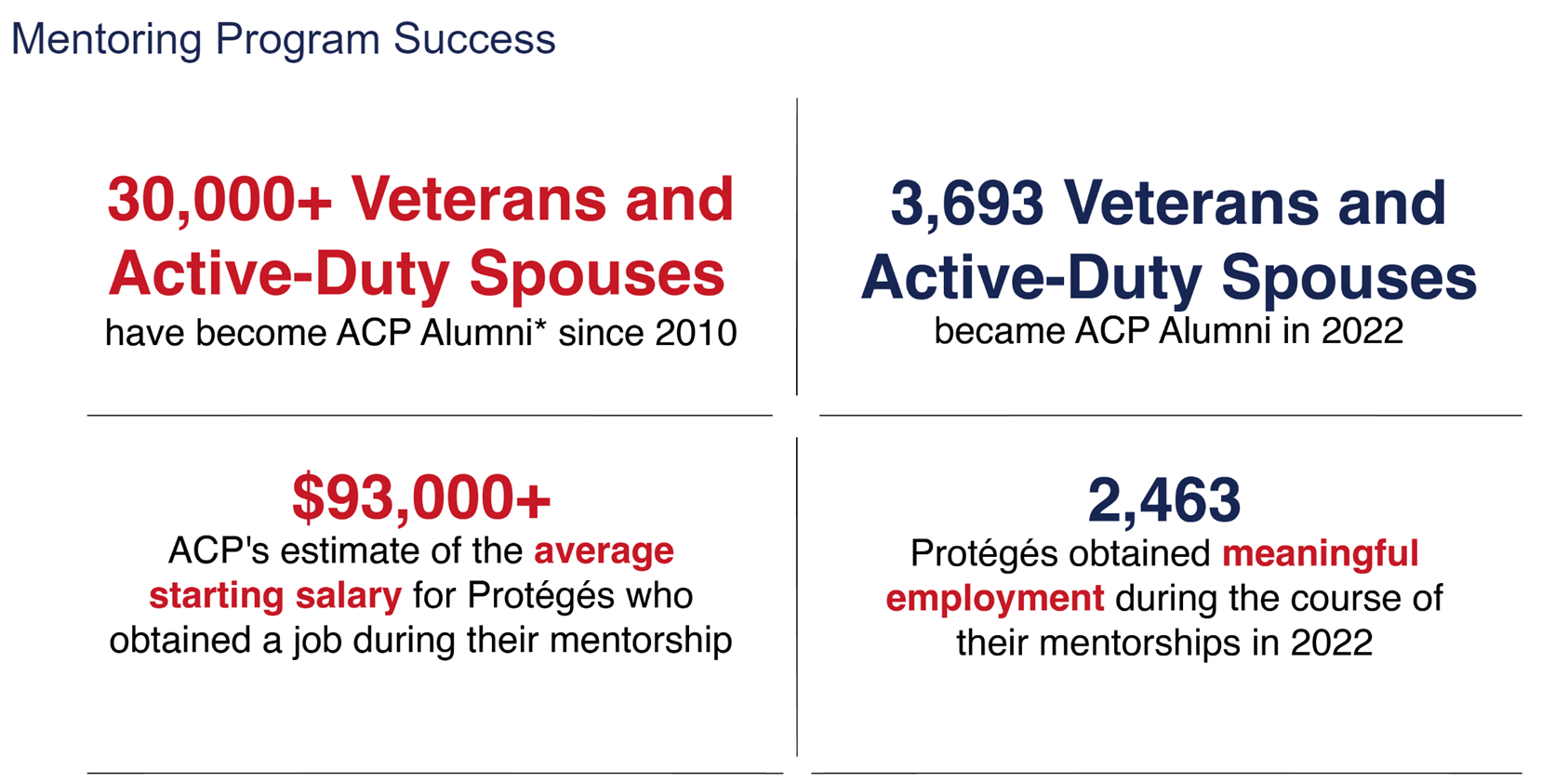 Mentoring Program Success

30,000+ Veterans and Active-Duty Spouses
have become ACP Alumni* since 2010

3,693 Veterans and Active-Duty Spouses
became ACP Alumni in 2022

$93,000+
ACP's estimate of the average starting salary for Protégés who obtained a job during their mentorship

2,463
Protégés obtained meaningful employment during the course of their mentorships in 2022